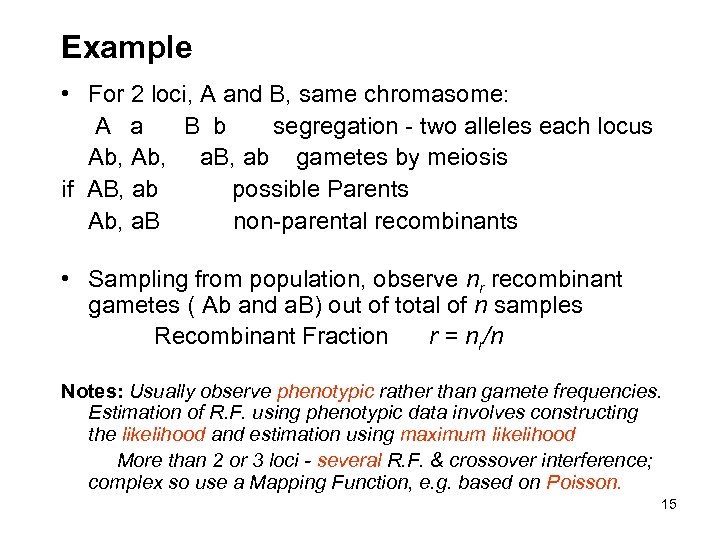 Example

• For 2 loci, A and B, same chromasome:
A a B b segregation - two alleles each locus
Ab, Ab, aB, ab gametes by meiosis
if AB, ab possible Parents
Ab, aB non-parental recombinants

• Sampling from population, observe $n_r$ recombinant gametes ( Ab and aB) out of total of $n$ samples
Recombinant Fraction $r = n_r/n$

Notes: Usually observe phenotypic rather than gamete frequencies. Estimation of R.F. using phenotypic data involves constructing the likelihood and estimation using maximum likelihood
More than 2 or 3 loci - several R.F. & crossover interference; complex so use a Mapping Function, e.g. based on Poisson.

15